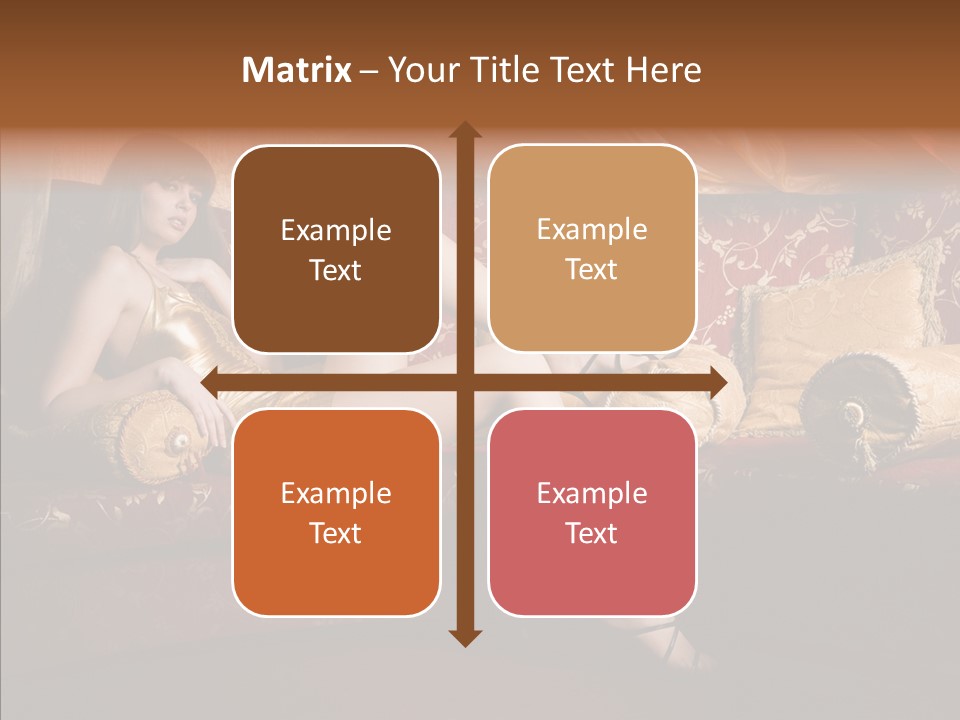 Matrix – Your Title Text Here

Example Text

Example Text

Example Text

Example Text